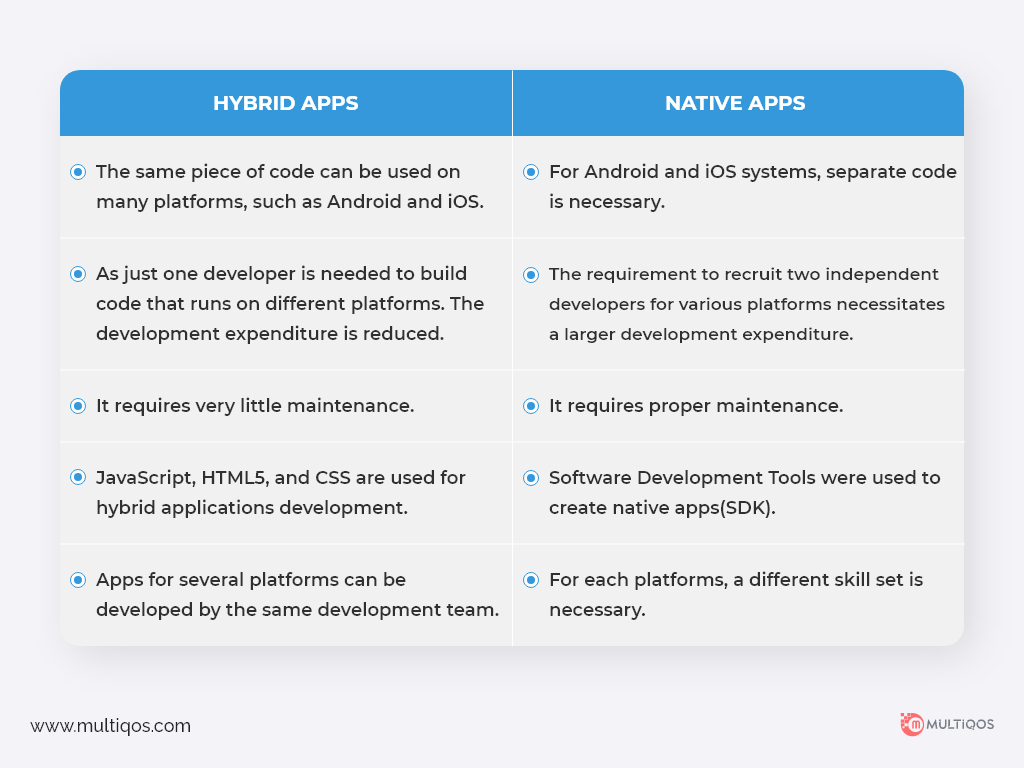 | HYBRID APPS | NATIVE APPS |
|---|---|
| The same piece of code can be used on many platforms, such as Android and iOS. | For Android and iOS systems, separate code is necessary. |
| As just one developer is needed to build code that runs on different platforms. The development expenditure is reduced. | The requirement to recruit two independent developers for various platforms necessitates a larger development expenditure. |
| It requires very little maintenance. | It requires proper maintenance. |
| JavaScript, HTML5, and CSS are used for hybrid applications development. | Software Development Tools were used to create native apps(SDK). |
| Apps for several platforms can be developed by the same development team. | For each platforms, a different skill set is necessary. |

www.multiqos.com

MULTIQOS